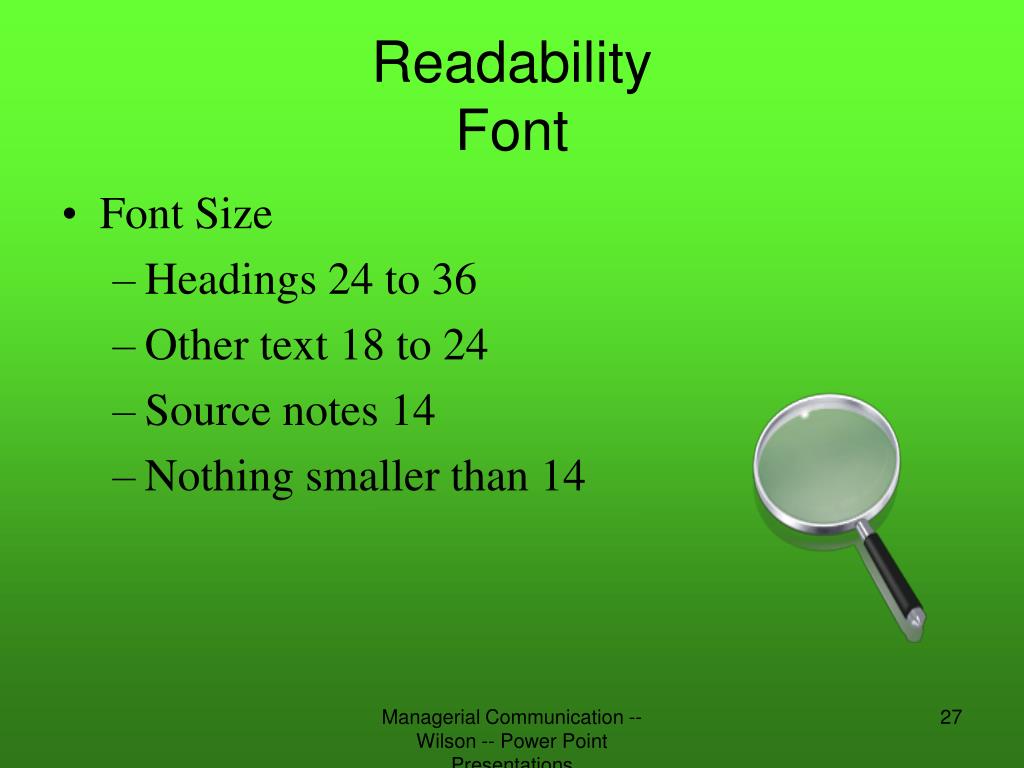 Readability
Font

• Font Size
– Headings 24 to 36
– Other text 18 to 24
– Source notes 14
– Nothing smaller than 14

Managerial Communication -- Wilson -- Power Point Presentations

27